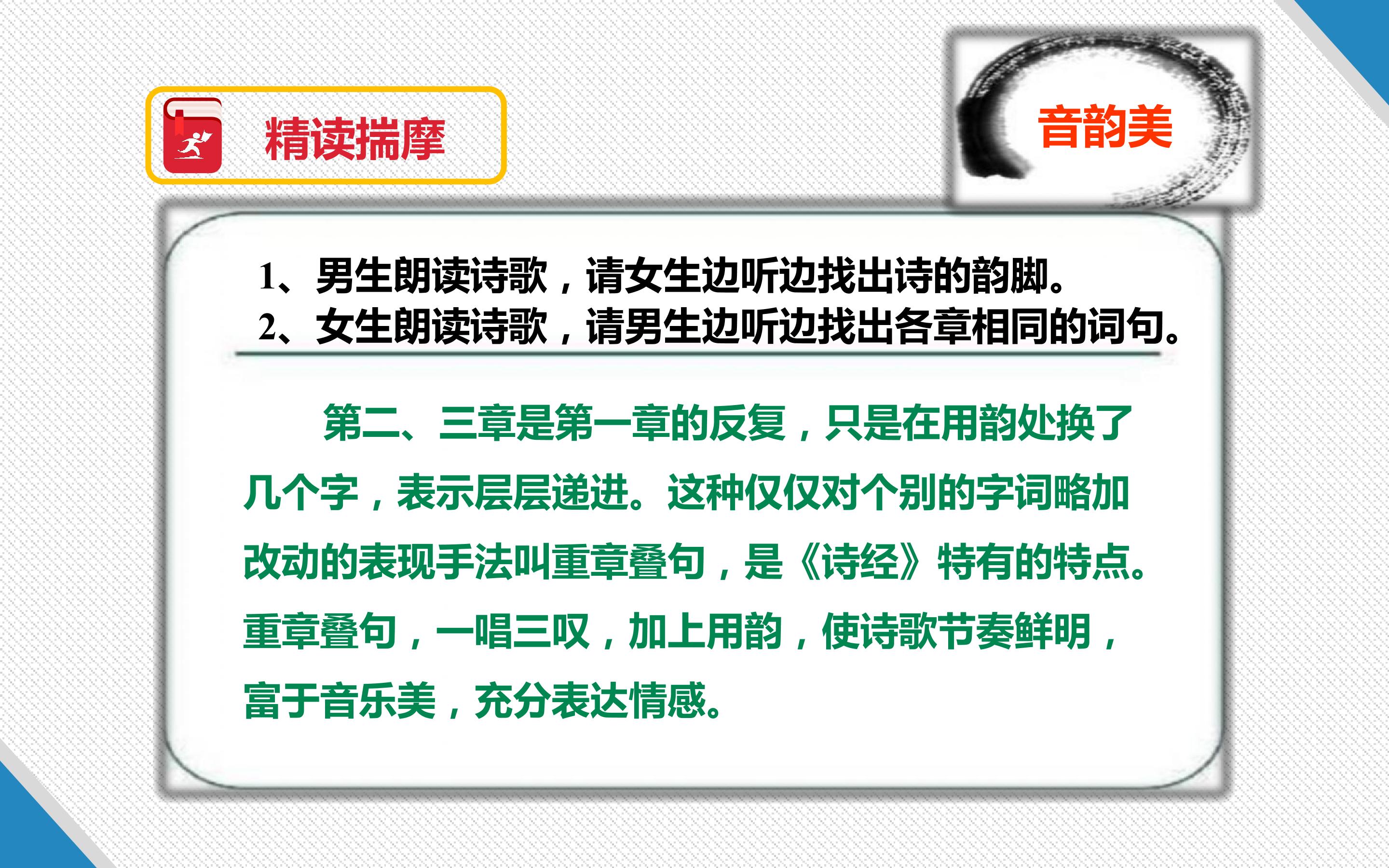 精读揣摩

音韵美

1、男生朗读诗歌，请女生边听边找出诗的韵脚。
2、女生朗读诗歌，请男生边听边找出各章相同的词句。

第二、三章是第一章的反复，只是在用韵处换了几个字，表示层层递进。这种仅仅对个别的字词略加改动的表现手法叫重章叠句，是《诗经》特有的特点。重章叠句，一唱三叹，加上用韵，使诗歌节奏鲜明，富于音乐美，充分表达情感。